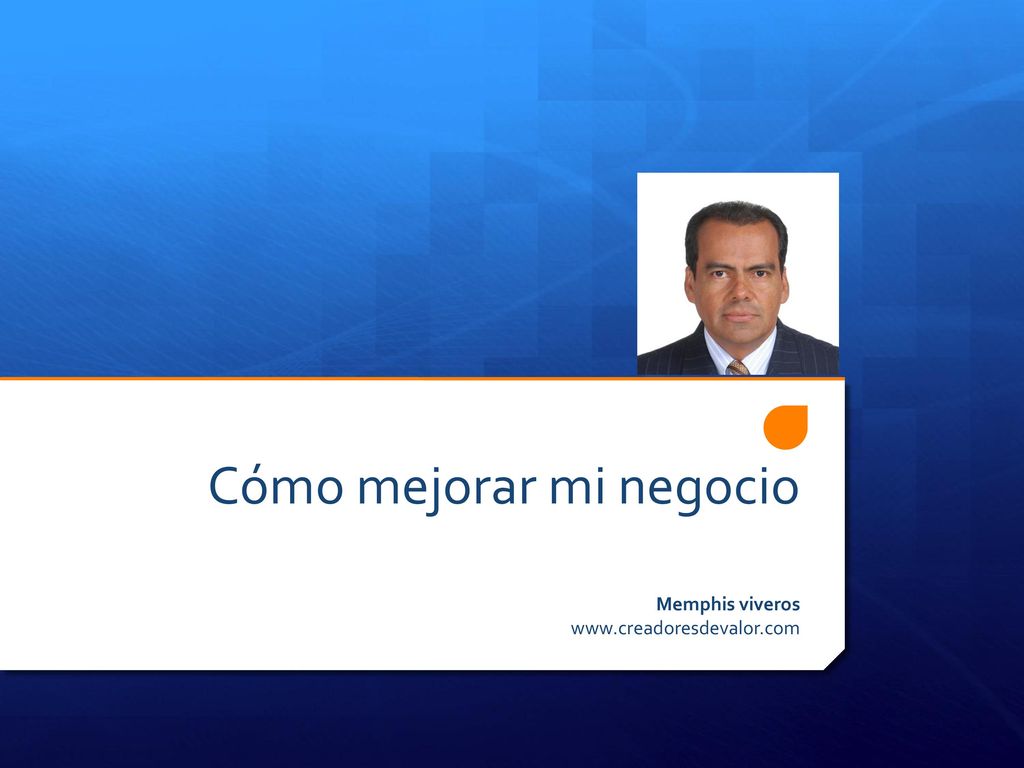 Cómo mejorar mi negocio

Memphis viveros
www.creadoresdevalor.com